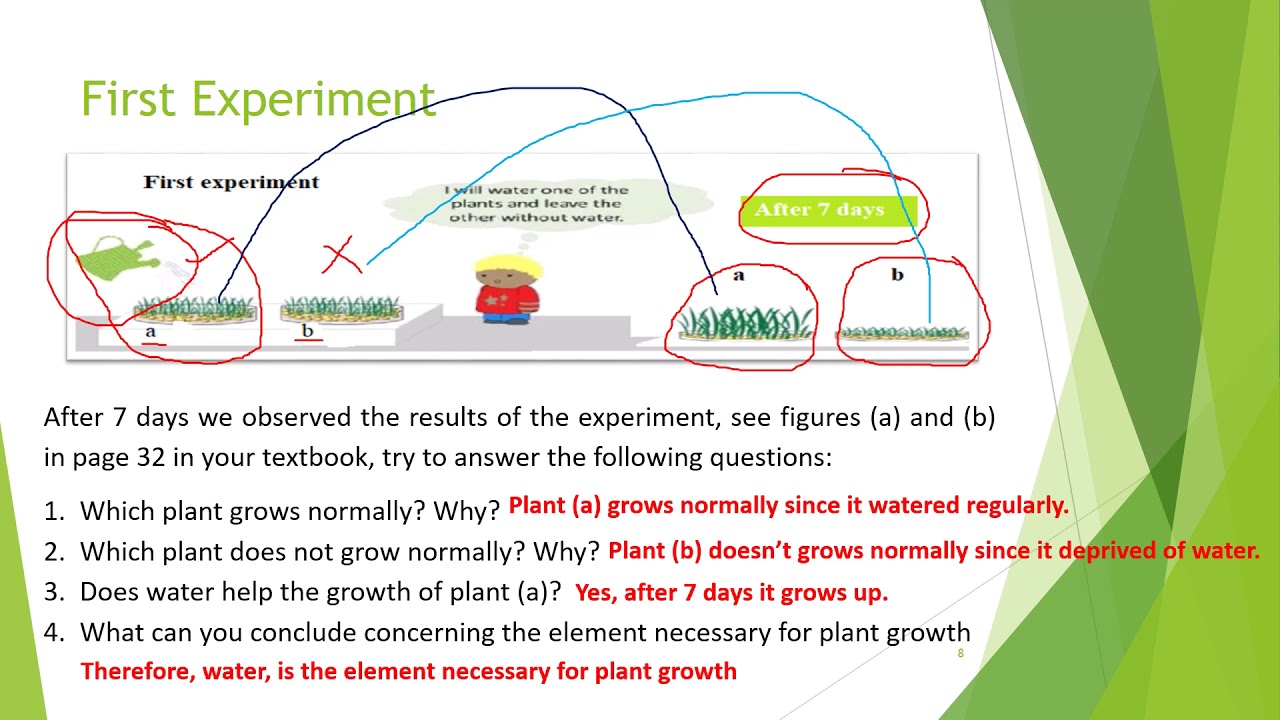 First Experiment

First experiment

I will water one of the plants and leave the other without water.

After 7 days

a

b

a

b

After 7 days we observed the results of the experiment, see figures (a) and (b) in page 32 in your textbook, try to answer the following questions:

1. Which plant grows normally? Why? Plant (a) grows normally since it watered regularly.
2. Which plant does not grow normally? Why? Plant (b) doesn't grows normally since it deprived of water.
3. Does water help the growth of plant (a)? Yes, after 7 days it grows up.
4. What can you conclude concerning the element necessary for plant growth
Therefore, water, is the element necessary for plant growth

8